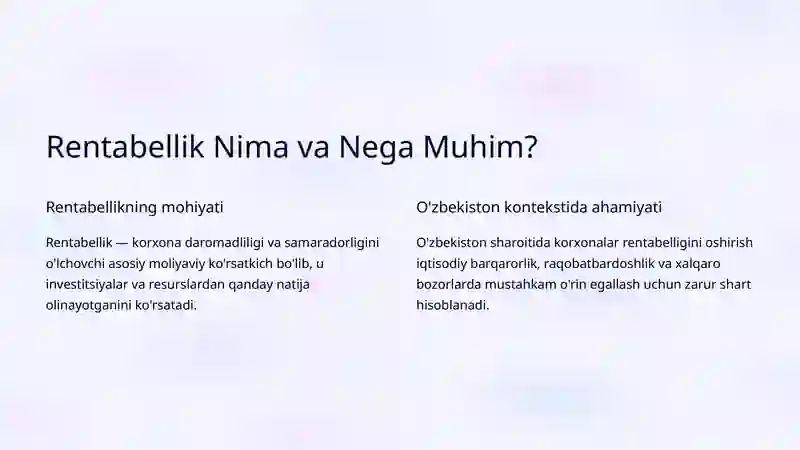 Rentabellik Nima va Nega Muhim?

Rentabellikning mohiyati

Rentabellik — korxona daromadliligi va samaradorligini o'lchovchi asosiy moliyaviy ko'rsatkich bo'lib, u investitsiyalar va resurslardan qanday natija olinayotganini ko'rsatadi.

O'zbekiston kontekstida ahamiyati

O'zbekiston sharoitida korxonalar rentabelligini oshirish iqtisodiy barqarorlik, raqobatbardoshlik va xalqaro bozorlarda mustahkam o'rin egallash uchun zarur shart hisoblanadi.